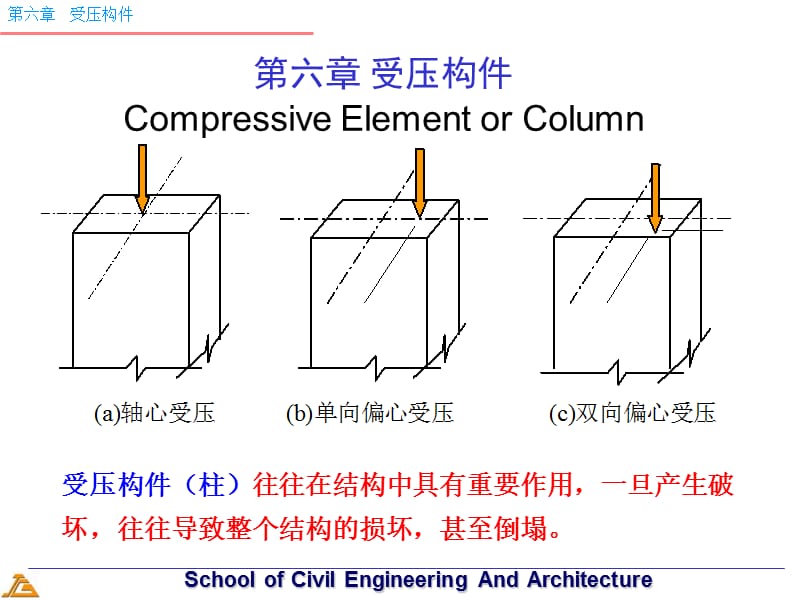 第六章 受压构件

第六章 受压构件
Compressive Element or Column

(a)轴心受压

(b)单向偏心受压

(c)双向偏心受压

受压构件（柱）往往在结构中具有重要作用，一旦产生破坏，往往导致整个结构的损坏，甚至倒塌。

School of Civil Engineering And Architecture